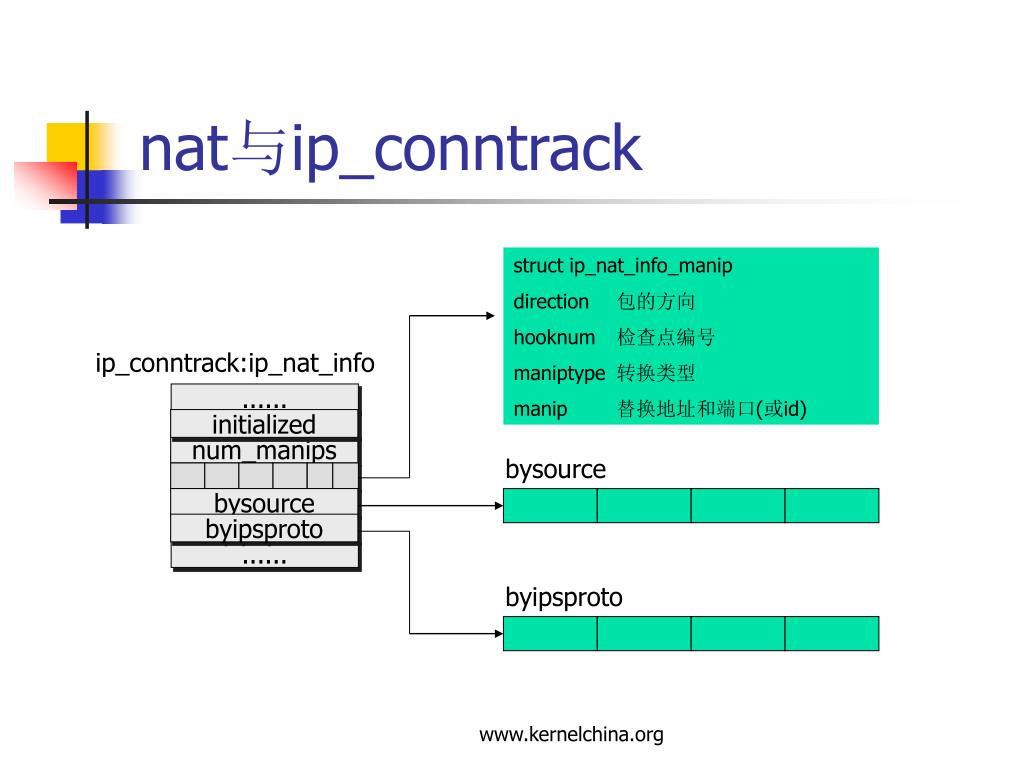 nat与ip_conntrack

ip_conntrack:ip_nat_info

......
initialized
num_manips
bysource
byipsproto
......

struct ip_nat_info_manip
direction 包的方向
hooknum 检查点编号
maniptype 转换类型
manip 替换地址和端口(或id)

bysource

byipsproto

www.kernelchina.org